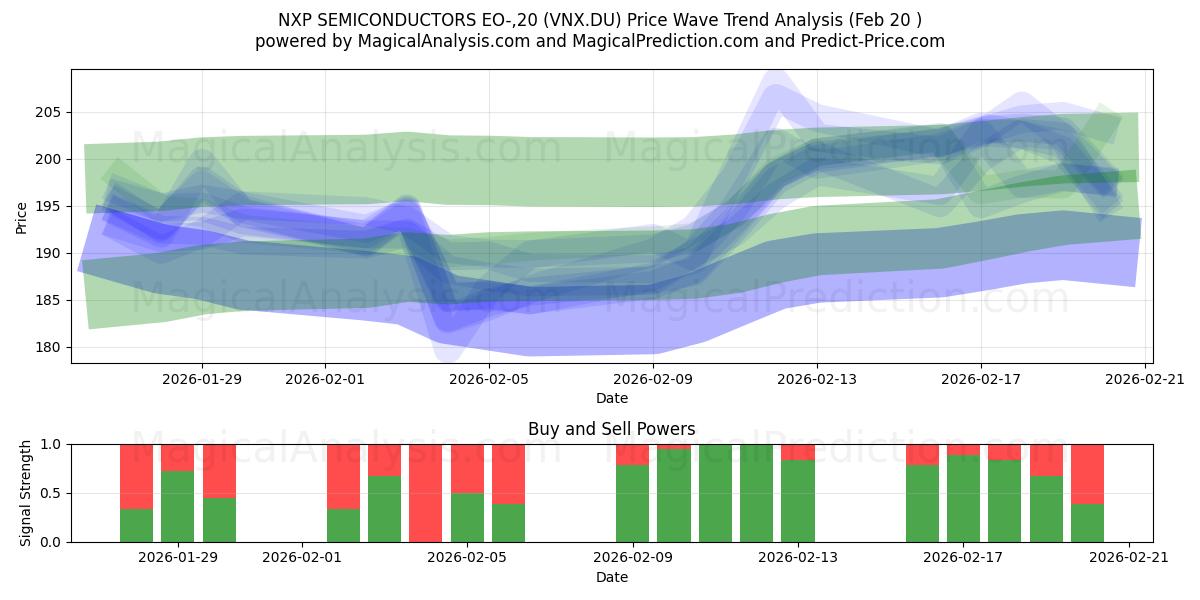 NXP SEMICONDUCTORS EO-,20 (VNX.DU) Price Wave Trend Analysis (Feb 20 )
powered by MagicalAnalysis.com and MagicalPrediction.com and Predict-Price.com

MagicalAnalysis.com MagicalPrediction.com
MagicalAnalysis.com MagicalPrediction.com

Price
205
200
195
190
185
180
2026-01-29 2026-02-01 2026-02-05 2026-02-09 2026-02-13 2026-02-17 2026-02-21
Date

Buy and Sell Powers
MagicalAnalysis.com MagicalPrediction.com
Signal Strength
1.0
0.5
0.0
2026-01-29 2026-02-01 2026-02-05 2026-02-09 2026-02-13 2026-02-17 2026-02-21
Date